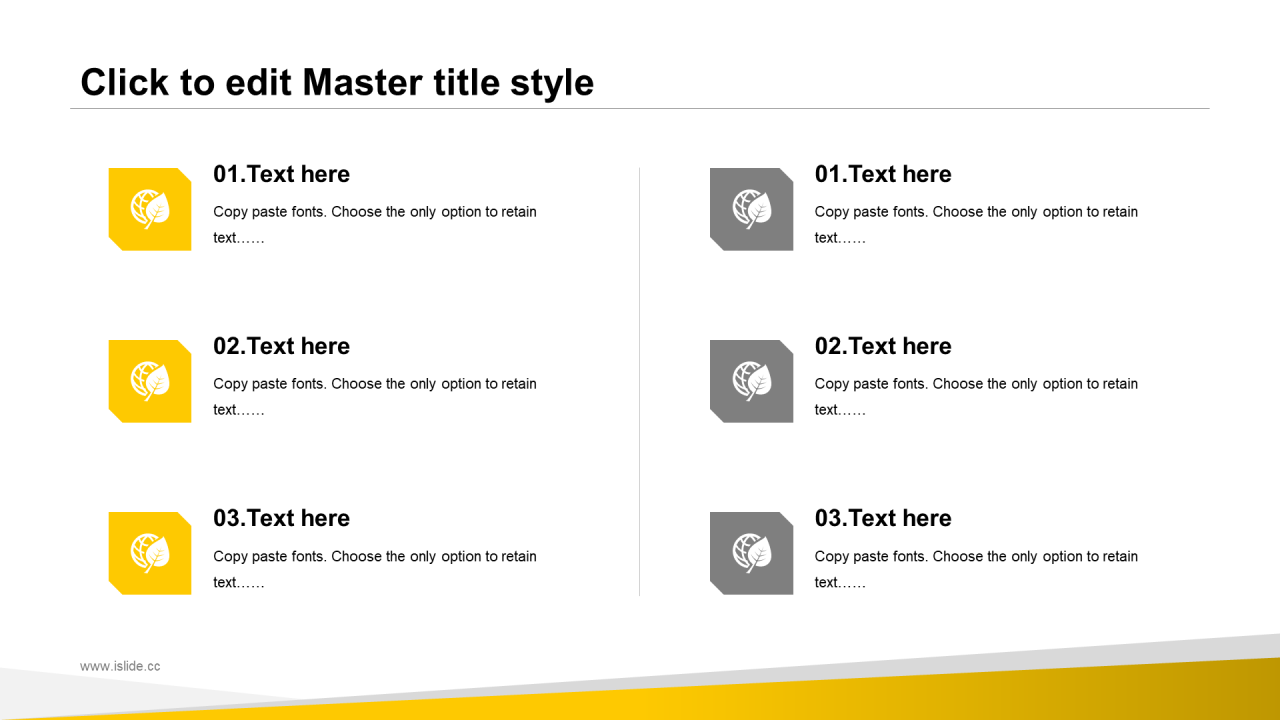 Click to edit Master title style

01.Text here

Copy paste fonts. Choose the only option to retain text……

02.Text here

Copy paste fonts. Choose the only option to retain text……

03.Text here

Copy paste fonts. Choose the only option to retain text……

01.Text here

Copy paste fonts. Choose the only option to retain text……

02.Text here

Copy paste fonts. Choose the only option to retain text……

03.Text here

Copy paste fonts. Choose the only option to retain text……

www.islide.cc